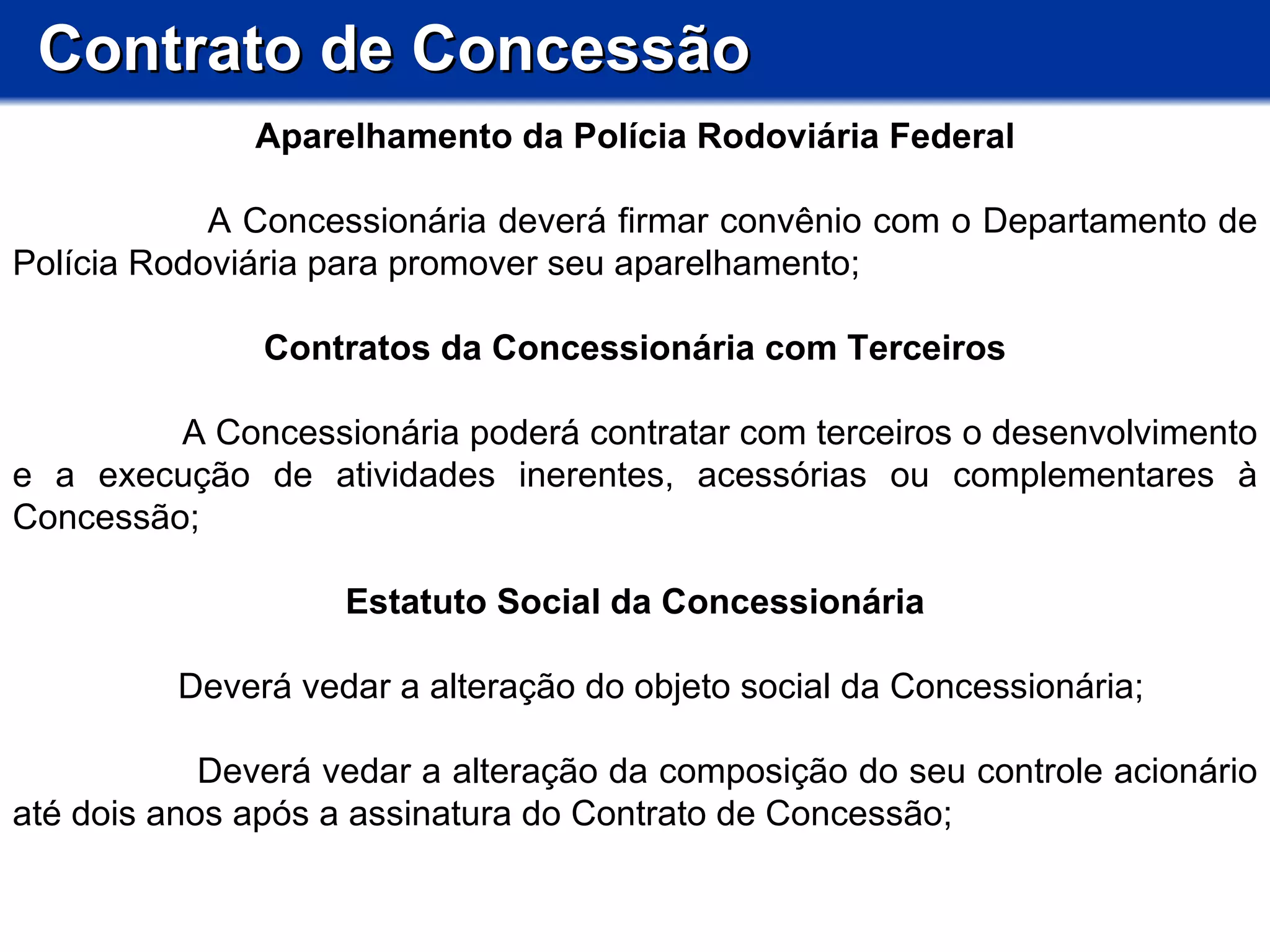 Contrato de Concessão

Aparelhamento da Polícia Rodoviária Federal

A Concessionária deverá firmar convênio com o Departamento de Polícia Rodoviária para promover seu aparelhamento;

Contratos da Concessionária com Terceiros

A Concessionária poderá contratar com terceiros o desenvolvimento e a execução de atividades inerentes, acessórias ou complementares à Concessão;

Estatuto Social da Concessionária

Deverá vedar a alteração do objeto social da Concessionária;

Deverá vedar a alteração da composição do seu controle acionário até dois anos após a assinatura do Contrato de Concessão;